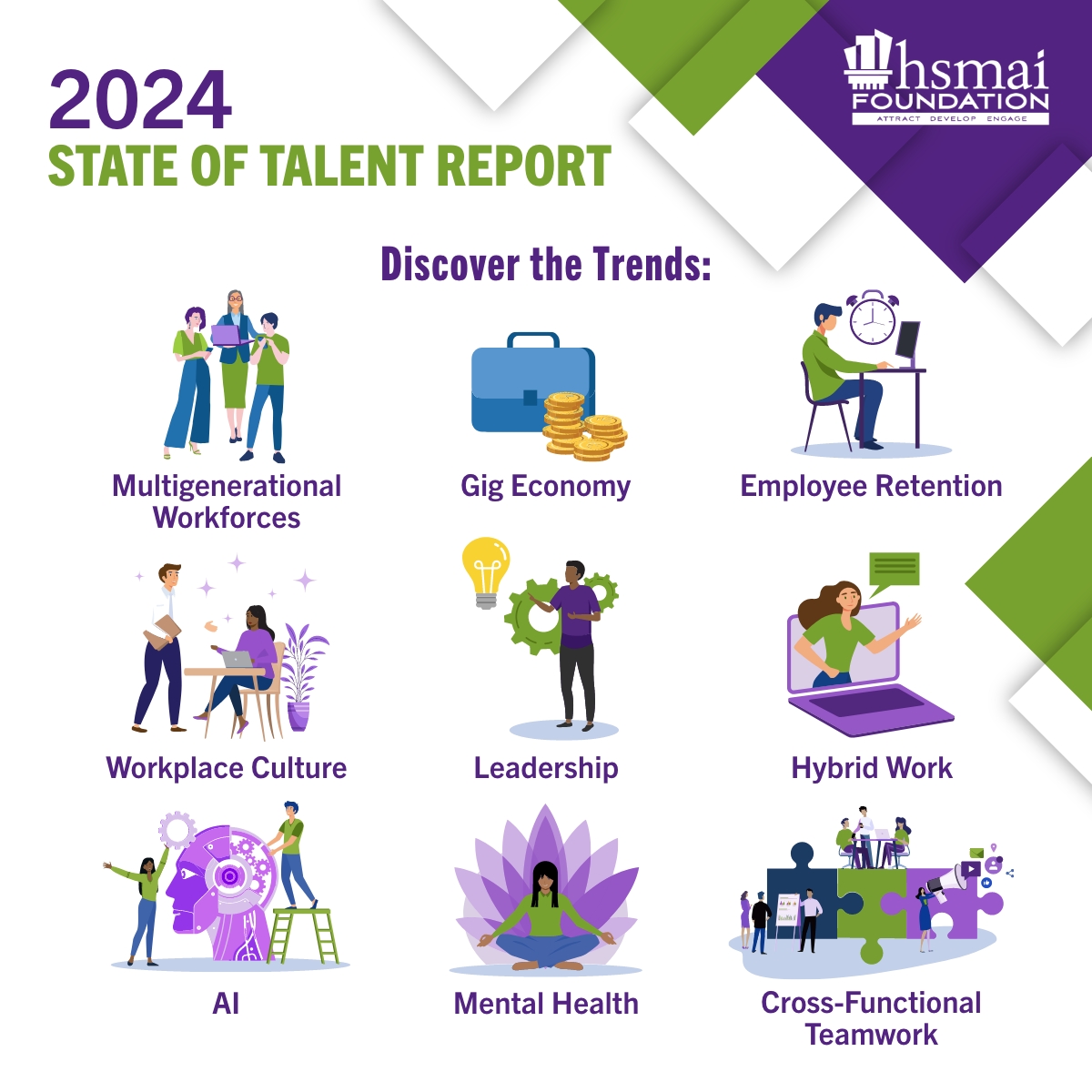 2024
STATE OF TALENT REPORT

hsmai FOUNDATION
ATTRACT DEVELOP ENGAGE

Discover the Trends:

Multigenerational Workforces

Gig Economy

Employee Retention

Workplace Culture

Leadership

Hybrid Work

AI

Mental Health

Cross-Functional Teamwork